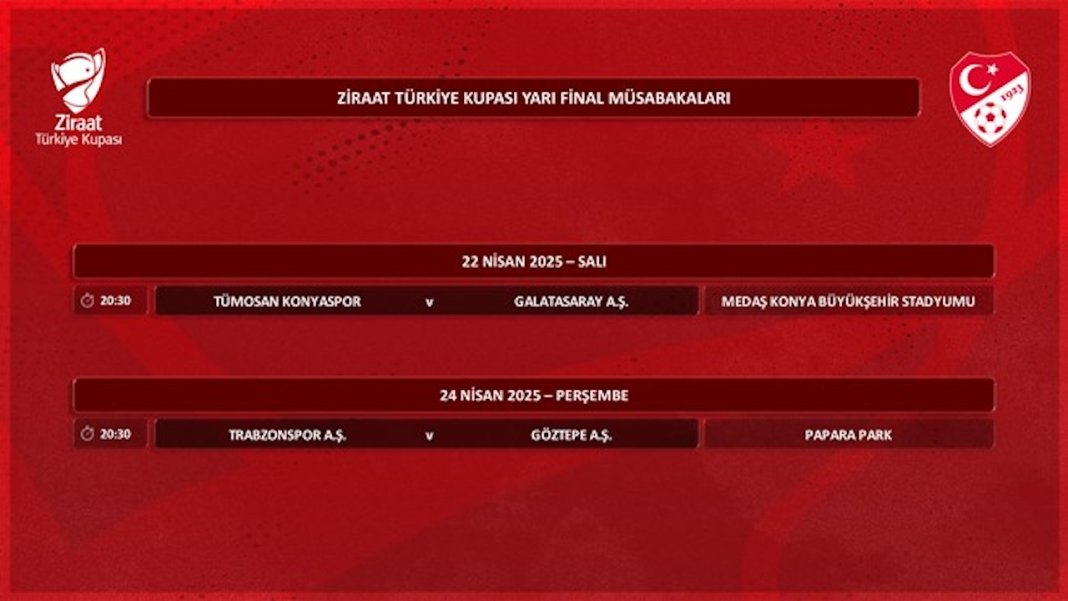 Ziraat Türkiye Kupası

ZİRAAT TÜRKİYE KUPASI YARI FİNAL MÜSABAKALARI

1923

22 NİSAN 2025 – SALI

20:30 TÜMOSAN KONYASPOR v GALATASARAY A.Ş. MEDAŞ KONYA BÜYÜKŞEHİR STADYUMU

24 NİSAN 2025 – PERŞEMBE

20:30 TRABZONSPOR A.Ş. v GÖZTEPE A.Ş. PAPARA PARK